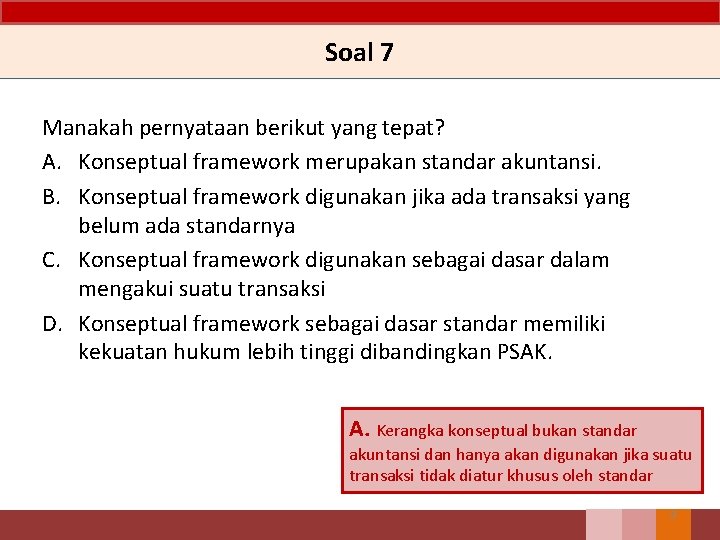 Soal 7

Manakah pernyataan berikut yang tepat?

A. Konseptual framework merupakan standar akuntansi.

B. Konseptual framework digunakan jika ada transaksi yang belum ada standarnya

C. Konseptual framework digunakan sebagai dasar dalam mengakui suatu transaksi

D. Konseptual framework sebagai dasar standar memiliki kekuatan hukum lebih tinggi dibandingkan PSAK.

A. Kerangka konseptual bukan standar akuntansi dan hanya akan digunakan jika suatu transaksi tidak diatur khusus oleh standar